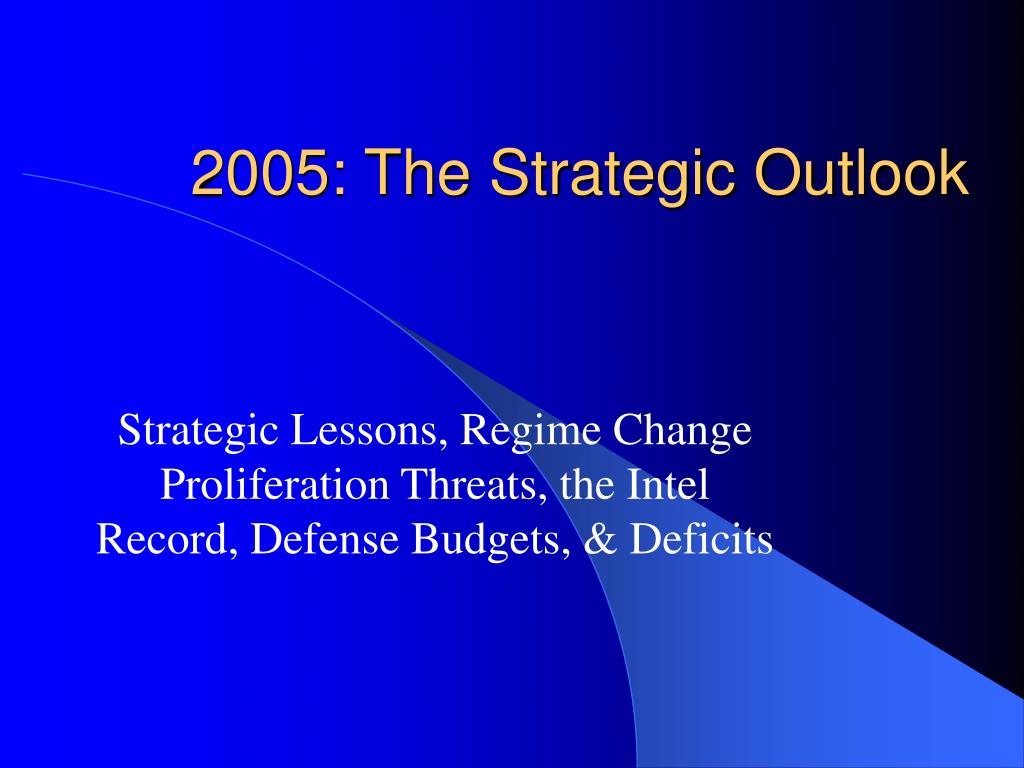 2005: The Strategic Outlook

Strategic Lessons, Regime Change Proliferation Threats, the Intel Record, Defense Budgets, & Deficits